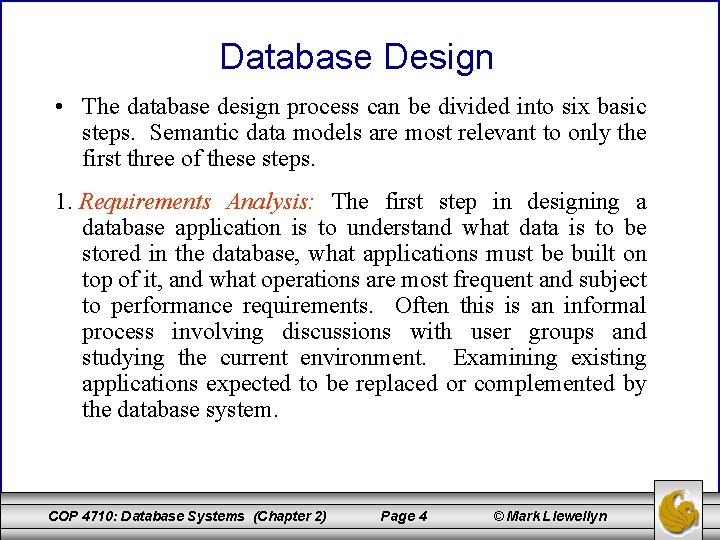 Database Design

• The database design process can be divided into six basic steps. Semantic data models are most relevant to only the first three of these steps.

1. Requirements Analysis: The first step in designing a database application is to understand what data is to be stored in the database, what applications must be built on top of it, and what operations are most frequent and subject to performance requirements. Often this is an informal process involving discussions with user groups and studying the current environment. Examining existing applications expected to be replaced or complemented by the database system.

COP 4710: Database Systems (Chapter 2) Page 4 © Mark Llewellyn